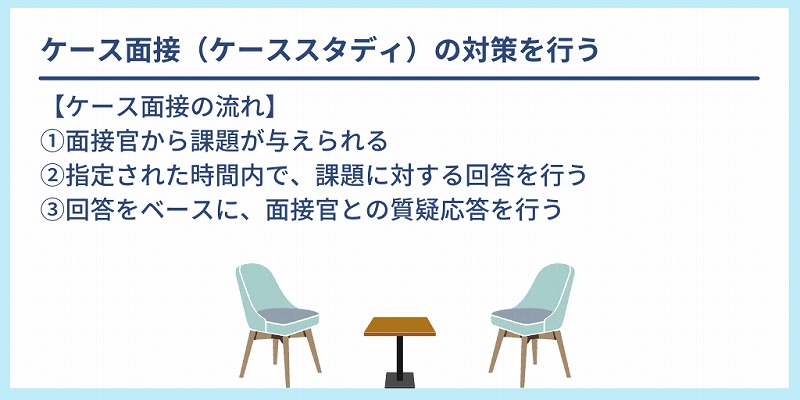 ケース面接（ケーススタディ）の対策を行う

【ケース面接の流れ】
①面接官から課題が与えられる
②指定された時間内で、課題に対する回答を行う
③回答をベースに、面接官との質疑応答を行う